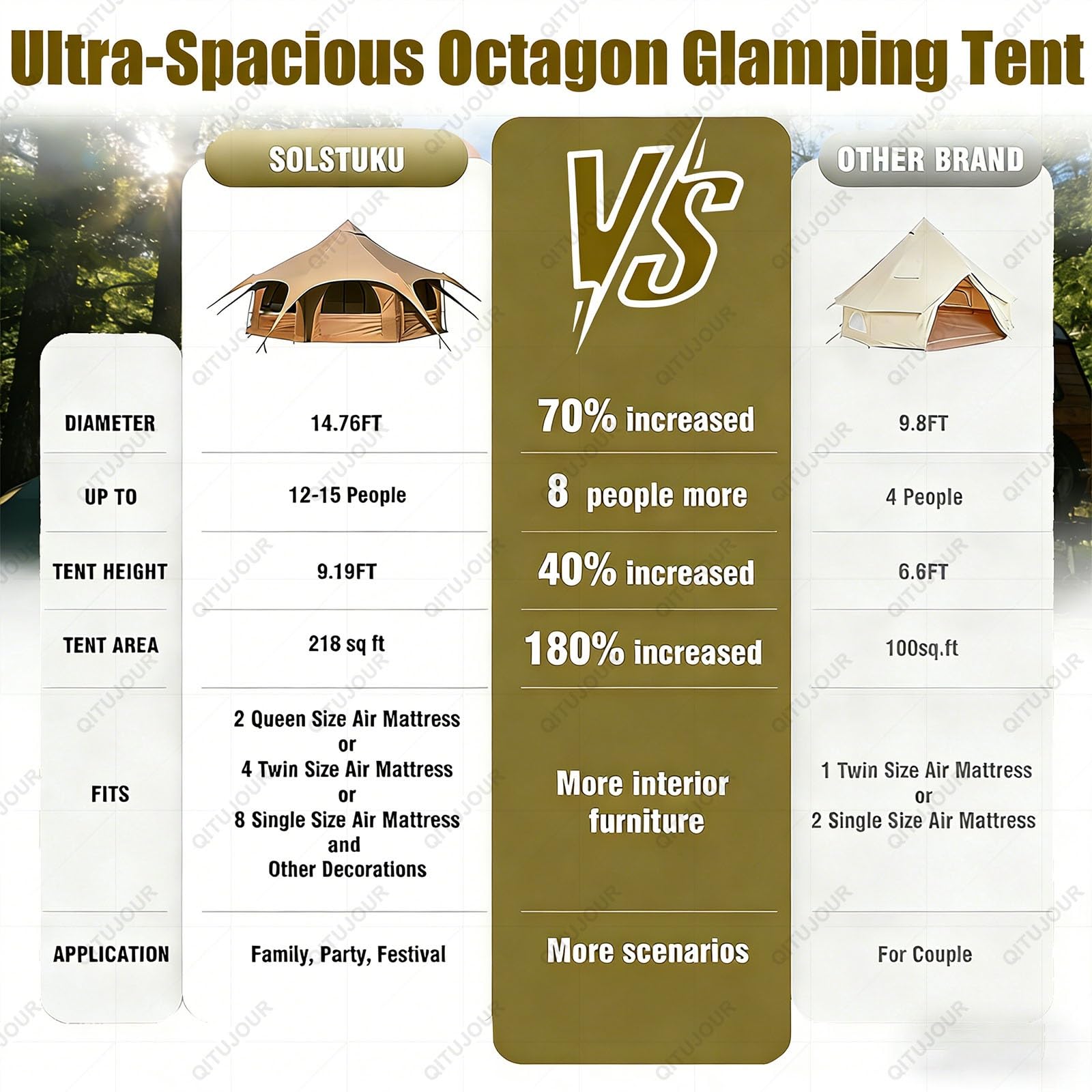 Ultra-Spacious Octagon Glamping Tent

| | SOLSTUKU | VS | OTHER BRAND |
|---|---|---|---|
| DIAMETER | 14.76FT | 70% increased | 9.8FT |
| UP TO | 12-15 People | 8 people more | 4 People |
| TENT HEIGHT | 9.19FT | 40% increased | 6.6FT |
| TENT AREA | 218 sq ft | 180% increased | 100sq.ft |
| FITS | 2 Queen Size Air Mattress or 4 Twin Size Air Mattress or 8 Single Size Air Mattress and Other Decorations | More interior furniture | 1 Twin Size Air Mattress or 2 Single Size Air Mattress |
| APPLICATION | Family, Party, Festival | More scenarios | For Couple |

QITUJOUR